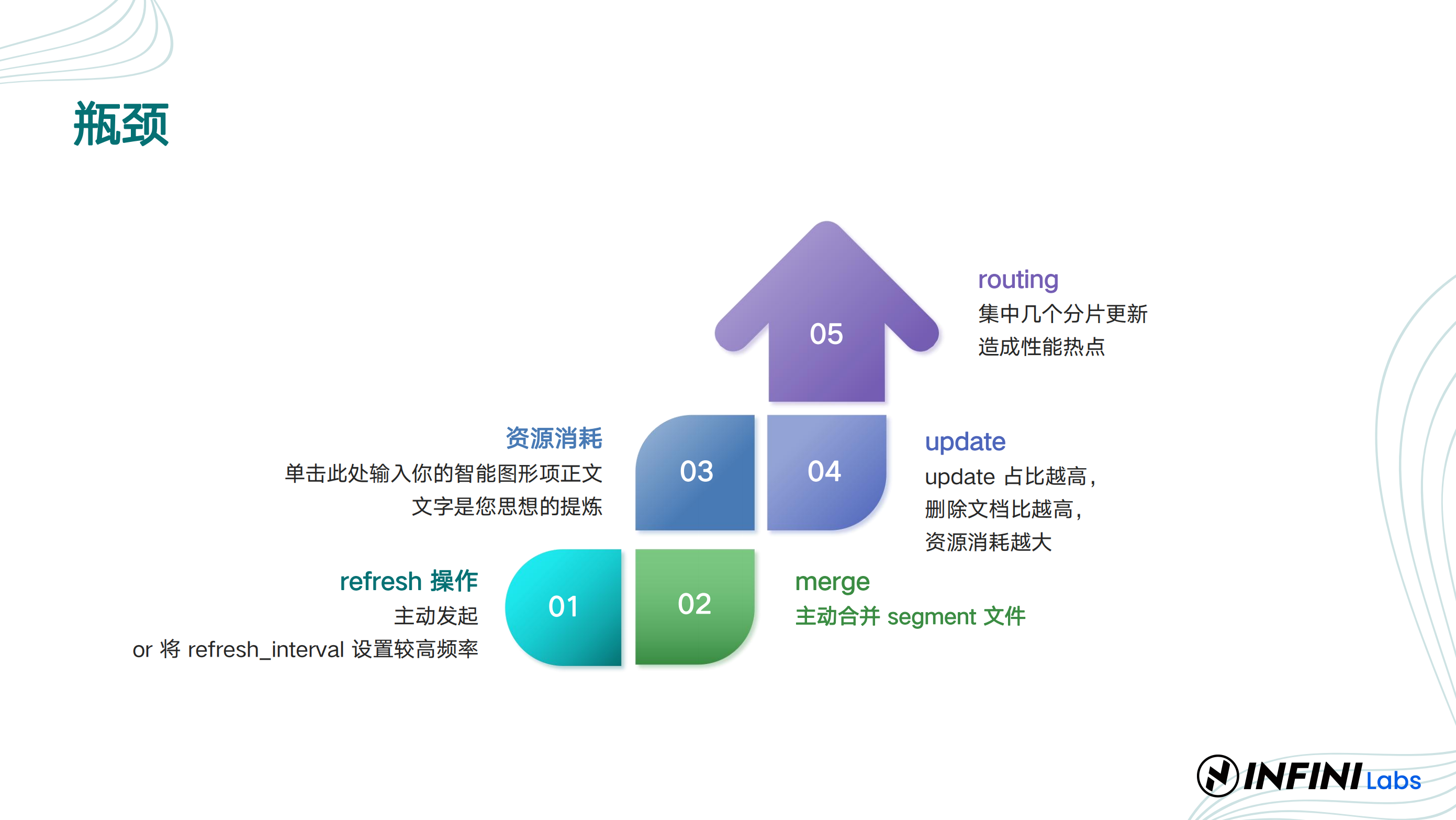 瓶颈

05

routing
集中几个分片更新
造成性能热点

资源消耗
单击此处输入你的智能图形项正文
文字是您思想的提炼

03

04

update
update 占比越高，
删除文档比越高，
资源消耗越大

refresh 操作
主动发起
or 将 refresh_interval 设置较高频率

01

02

merge
主动合并 segment 文件

INFINI Labs